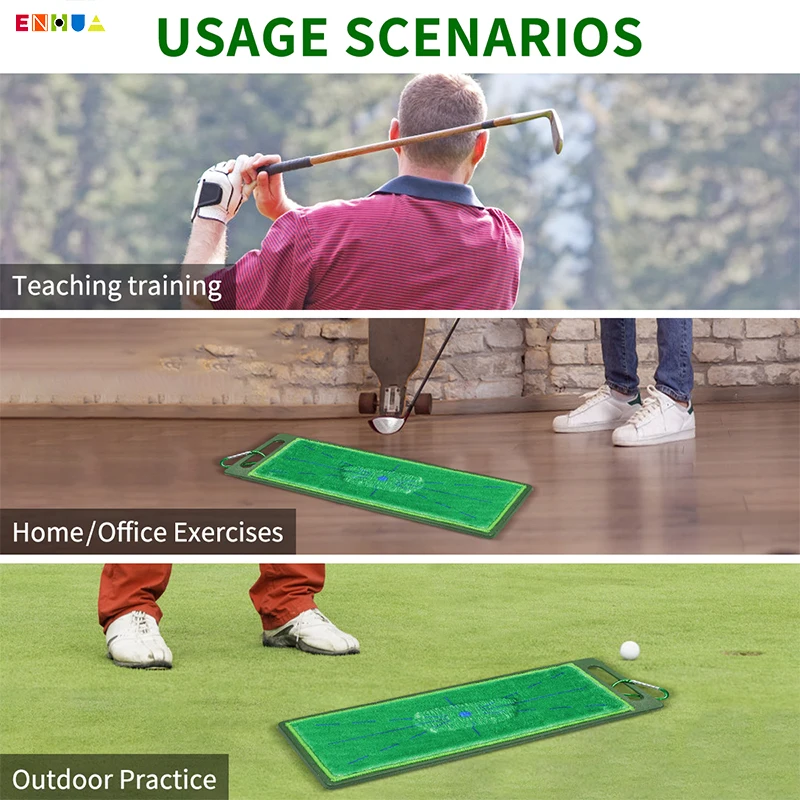 ENHUA

USAGE SCENARIOS

Teaching training

Home/Office Exercises

Outdoor Practice